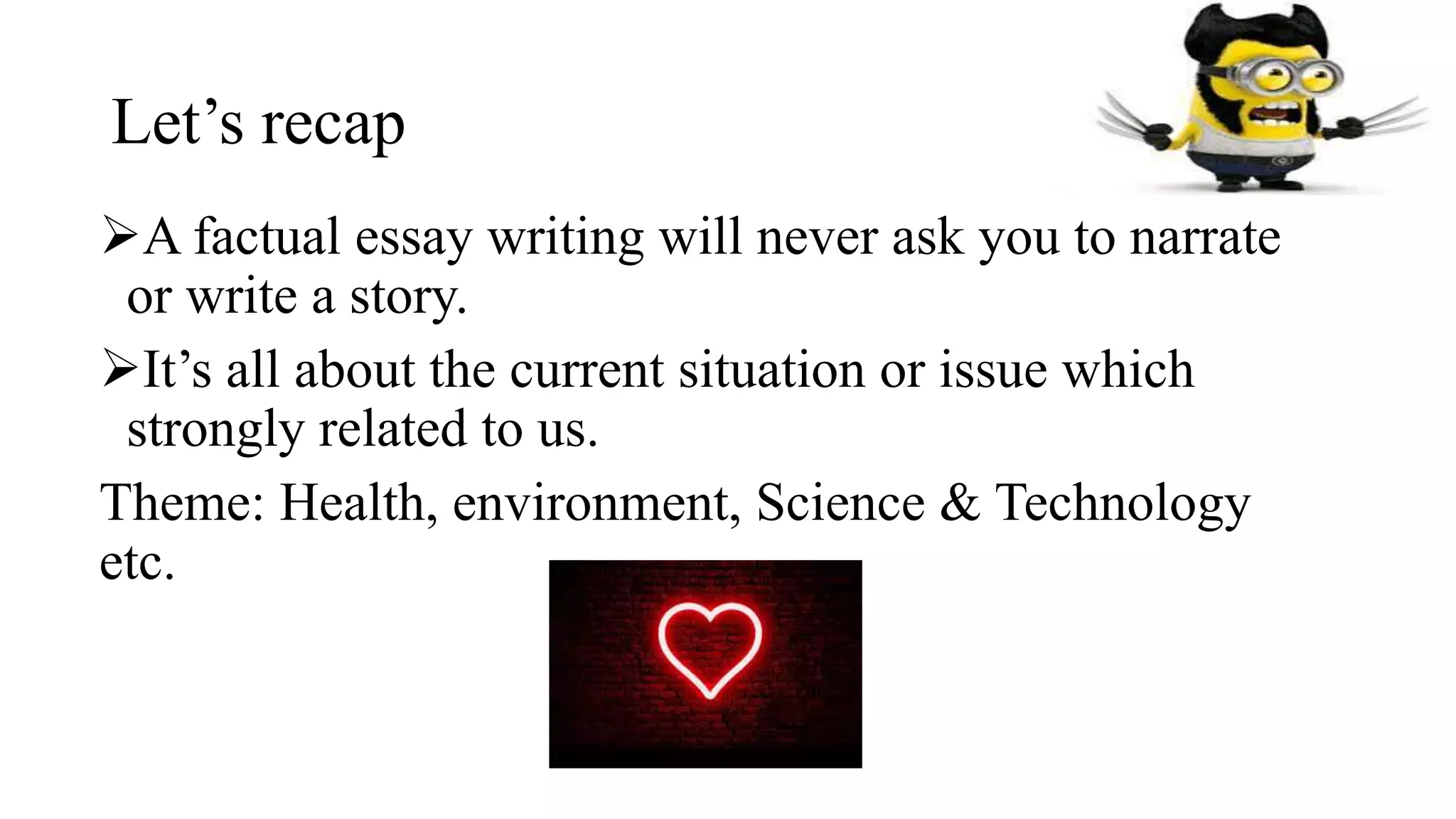 Let’s recap

➢A factual essay writing will never ask you to narrate or write a story.

➢It’s all about the current situation or issue which strongly related to us.

Theme: Health, environment, Science & Technology etc.